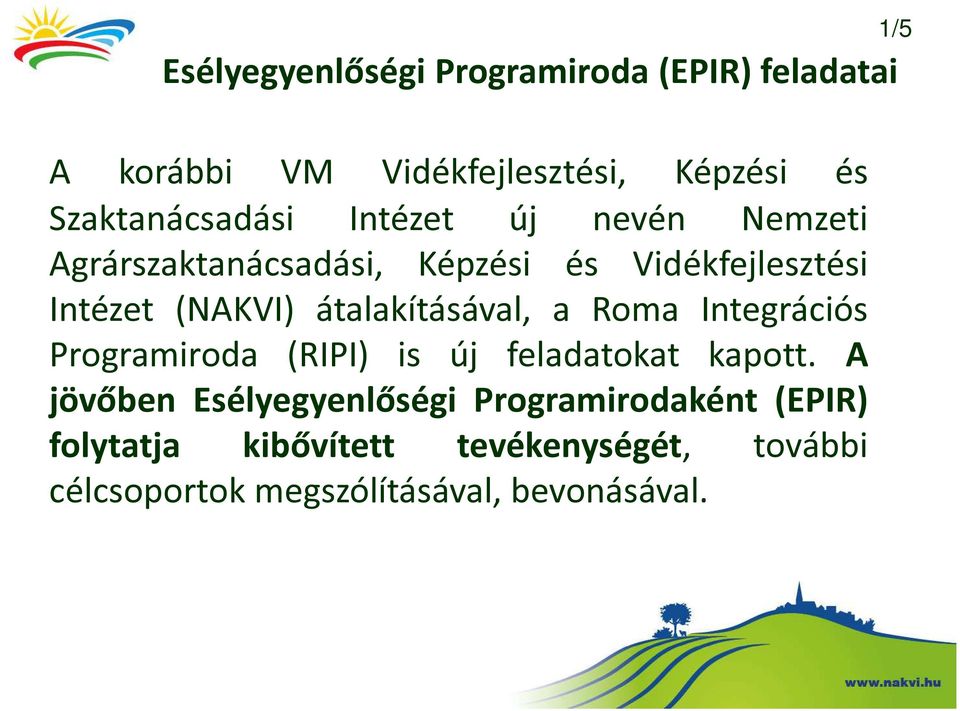 1/5

Esélyegyenlőségi Programiroda (EPIR) feladatai

A korábbi VM Vidékfejlesztési, Képzési és Szaktanácsadási Intézet új nevén Nemzeti Agrárszaktanácsadási, Képzési és Vidékfejlesztési Intézet (NAKVI) átalakításával, a Roma Integrációs Programiroda (RIPI) is új feladatokat kapott. A jövőben Esélyegyenlőségi Programirodaként (EPIR) folytatja kibővített tevékenységét, további célcsoportok megszólításával, bevonásával.

www.nakvi.hu